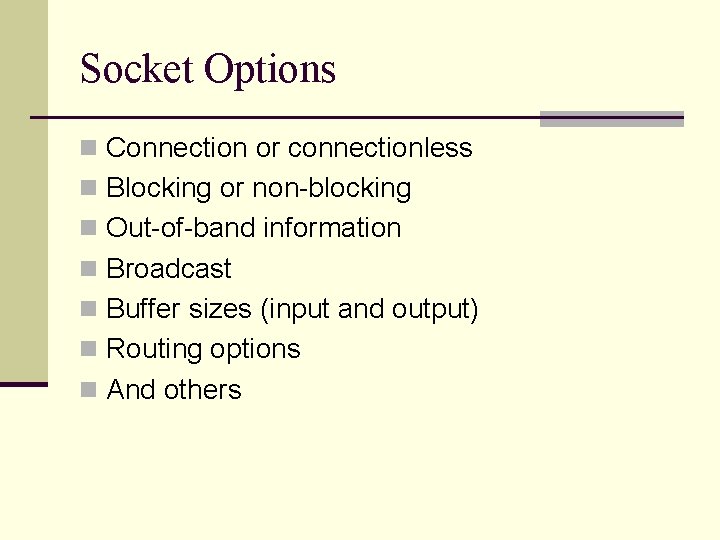 Socket Options

- Connection or connectionless
- Blocking or non-blocking
- Out-of-band information
- Broadcast
- Buffer sizes (input and output)
- Routing options
- And others